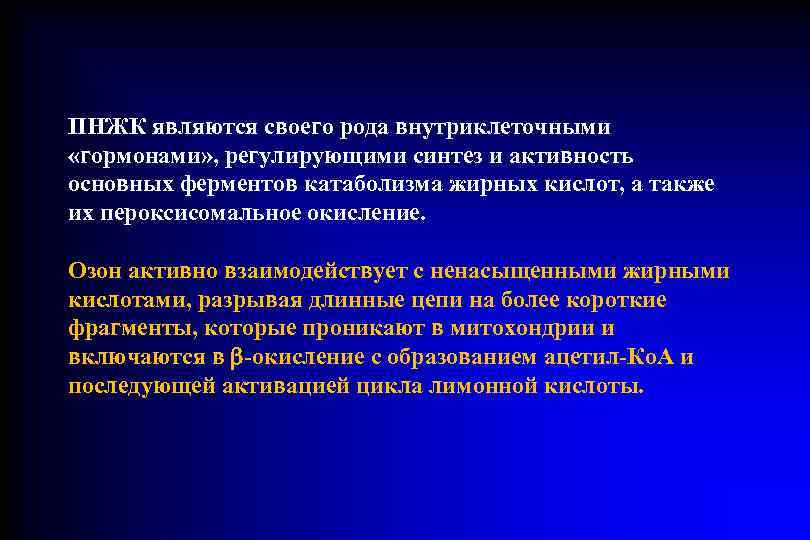 ПНЖК являются своего рода внутриклеточными «гормонами», регулирующими синтез и активность основных ферментов катаболизма жирных кислот, а также их пероксисомальное окисление.

Озон активно взаимодействует с ненасыщенными жирными кислотами, разрывая длинные цепи на более короткие фрагменты, которые проникают в митохондрии и включаются в β-окисление с образованием ацетил-КоА и последующей активацией цикла лимонной кислоты.